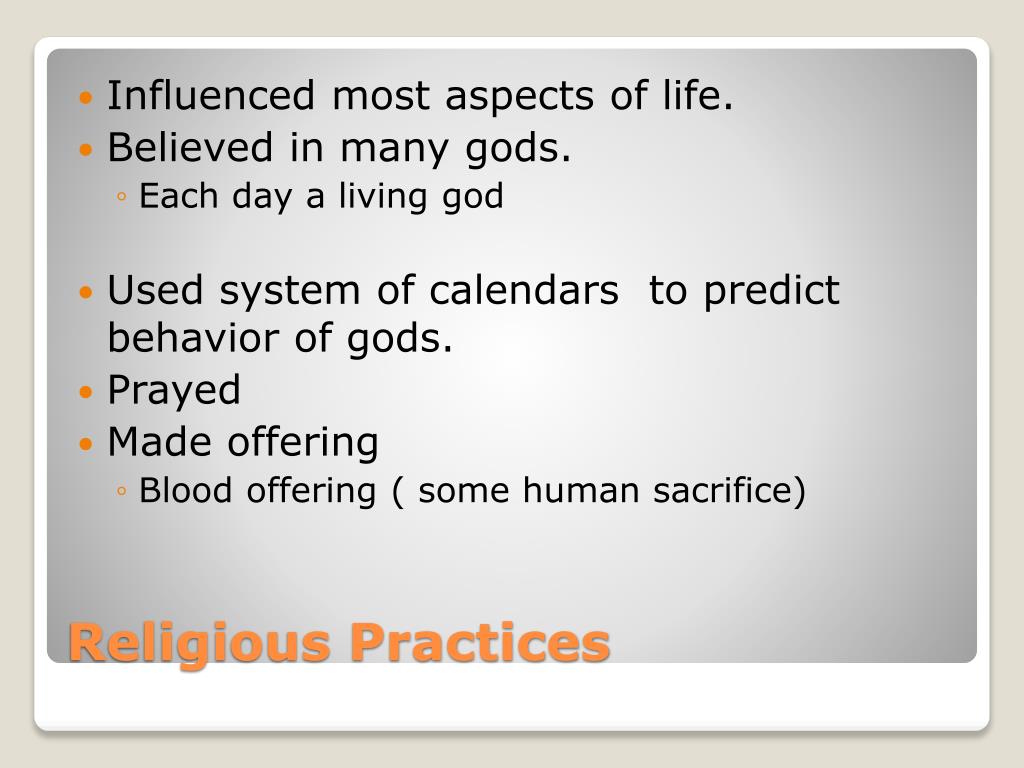 • Influenced most aspects of life.
• Believed in many gods.
◦ Each day a living god

• Used system of calendars to predict behavior of gods.
• Prayed
• Made offering
◦ Blood offering ( some human sacrifice)

Religious Practices